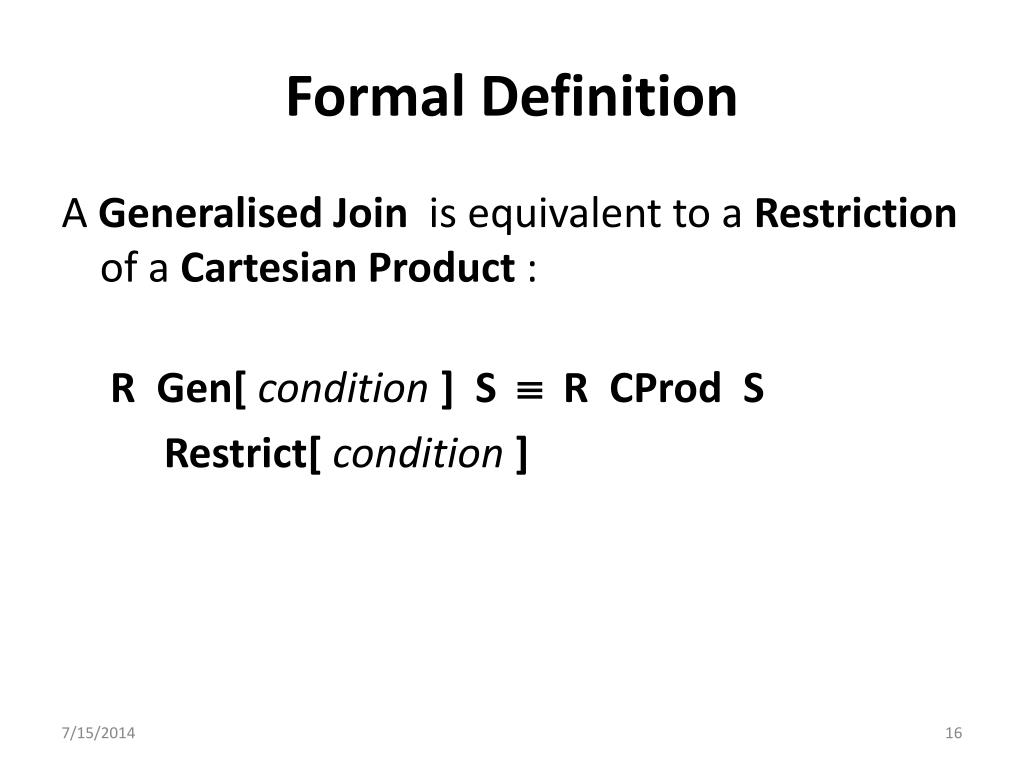 Formal Definition

A Generalised Join is equivalent to a Restriction of a Cartesian Product :

R Gen[ condition ] S $\equiv$ R CProd S

Restrict[ condition ]

7/15/2014

16